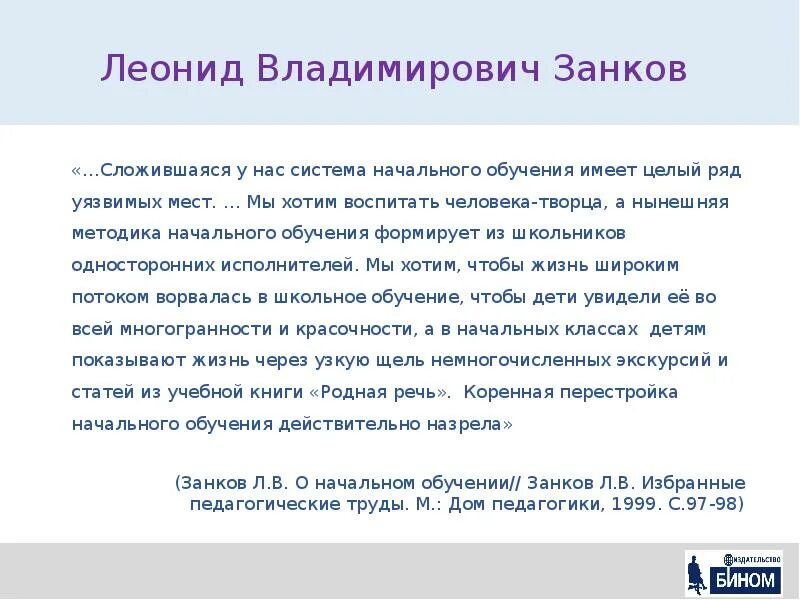 Леонид Владимирович Занков

«...Сложившаяся у нас система начального обучения имеет целый ряд уязвимых мест. ... Мы хотим воспитать человека-творца, а нынешняя методика начального обучения формирует из школьников односторонних исполнителей. Мы хотим, чтобы жизнь широким потоком ворвалась в школьное обучение, чтобы дети увидели её во всей многогранности и красочности, а в начальных классах детям показывают жизнь через узкую щель немногочисленных экскурсий и статей из учебной книги «Родная речь». Коренная перестройка начального обучения действительно назрела»

(Занков Л.В. О начальном обучении// Занков Л.В. Избранные педагогические труды. М.: Дом педагогики, 1999. С.97-98)

ИЗДАТЕЛЬСТВО БИНОМ